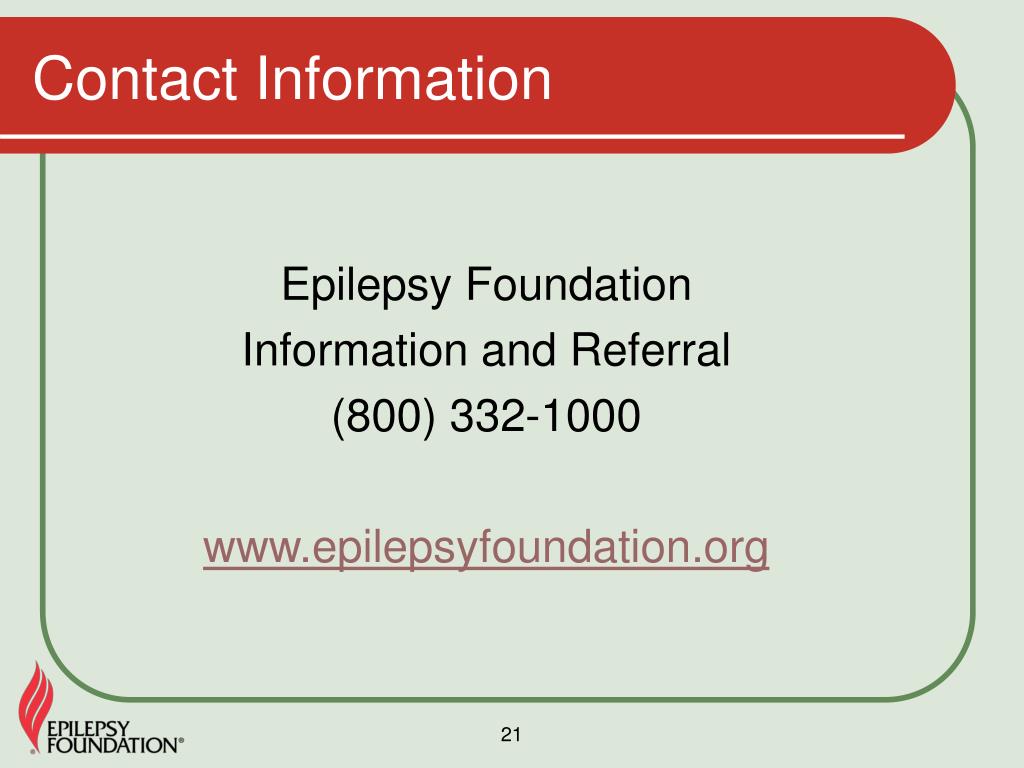 Contact Information

Epilepsy Foundation
Information and Referral
(800) 332-1000

www.epilepsyfoundation.org

EPILEPSY FOUNDATION®

21